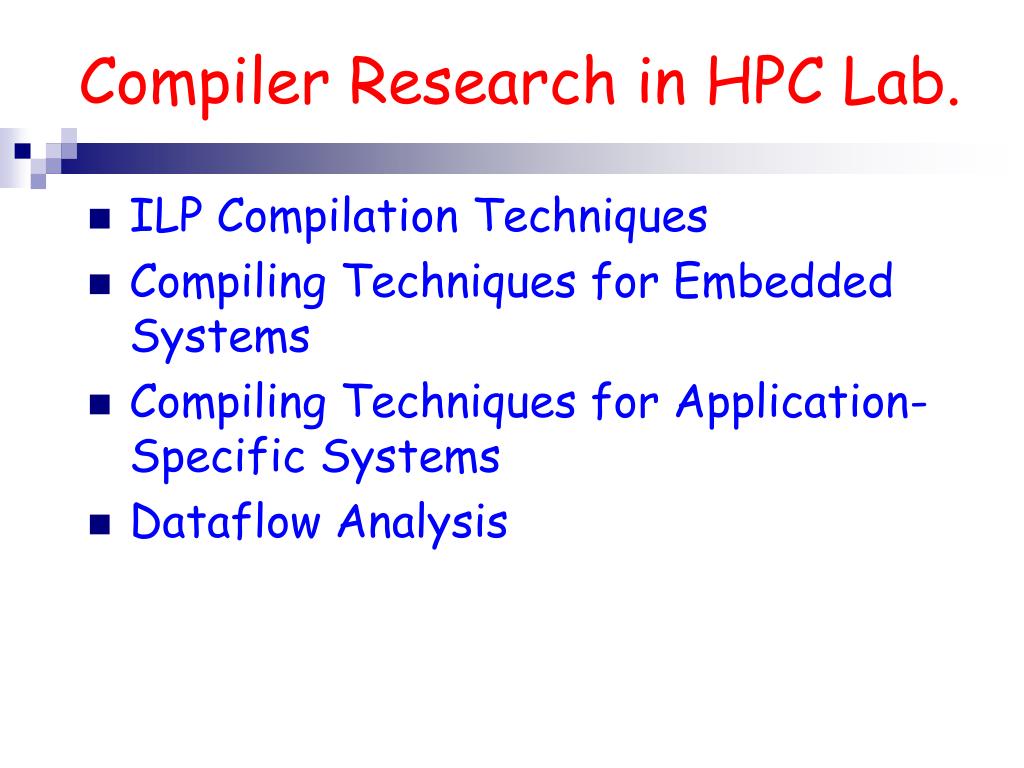 Compiler Research in HPC Lab.

- ILP Compilation Techniques
- Compiling Techniques for Embedded Systems
- Compiling Techniques for Application-Specific Systems
- Dataflow Analysis